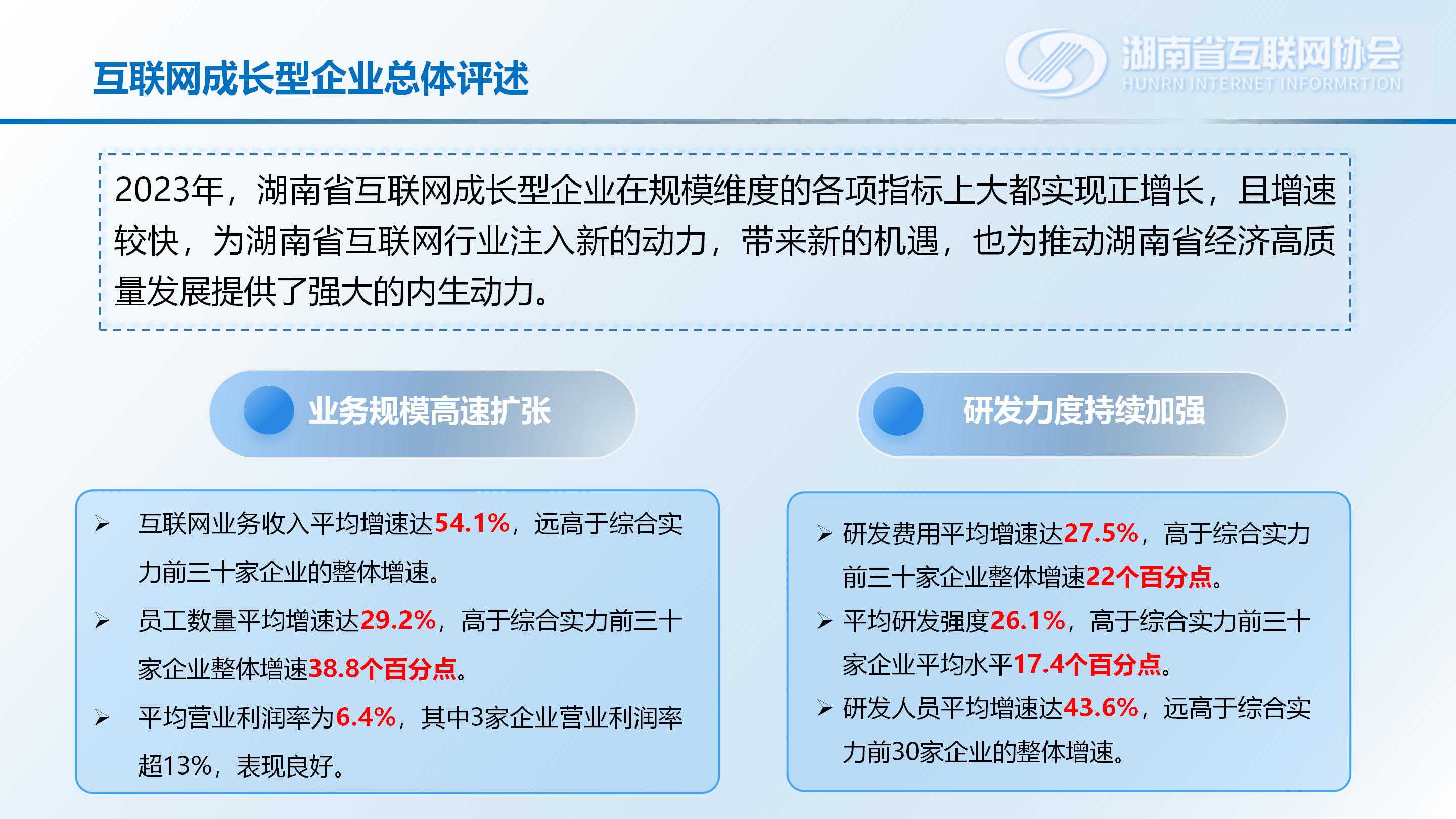 互联网成长型企业总体评述

湖南省互联网协会
HUNRN INTERNET INFORMRTION

2023年，湖南省互联网成长型企业在规模维度的各项指标上大都实现正增长，且增速较快，为湖南省互联网行业注入新的动力，带来新的机遇，也为推动湖南省经济高质量发展提供了强大的内生动力。

业务规模高速扩张

➢ 互联网业务收入平均增速达54.1%，远高于综合实力前三十家企业的整体增速。
➢ 员工数量平均增速达29.2%，高于综合实力前三十家企业整体增速38.8个百分点。
➢ 平均营业利润率为6.4%，其中3家企业营业利润率超13%，表现良好。

研发力度持续加强

➢ 研发费用平均增速达27.5%，高于综合实力前三十家企业整体增速22个百分点。
➢ 平均研发强度26.1%，高于综合实力前三十家企业平均水平17.4个百分点。
➢ 研发人员平均增速达43.6%，远高于综合实力前30家企业的整体增速。